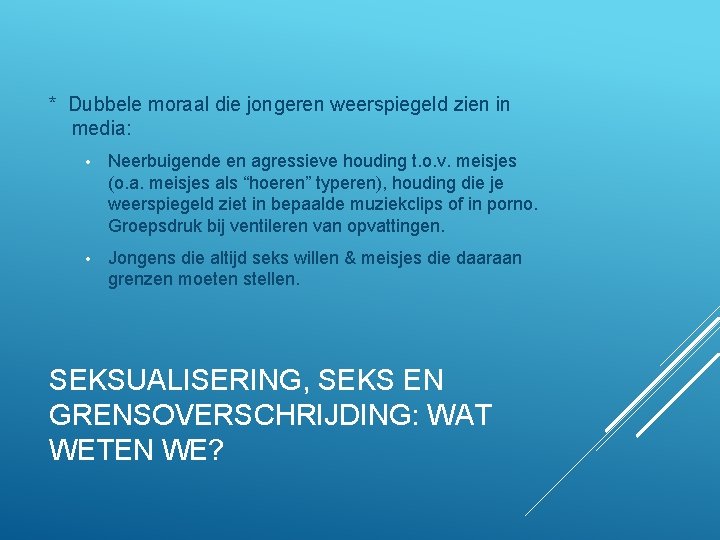 * Dubbele moraal die jongeren weerspiegeld zien in media:

• Neerbuigende en agressieve houding t.o.v. meisjes (o.a. meisjes als “hoeren” typeren), houding die je weerspiegeld ziet in bepaalde muziekclips of in porno. Groepsdruk bij ventileren van opvattingen.

• Jongens die altijd seks willen & meisjes die daaraan grenzen moeten stellen.

SEKSUALISERING, SEKS EN GRENSOVERSCHRIJDING: WAT WETEN WE?